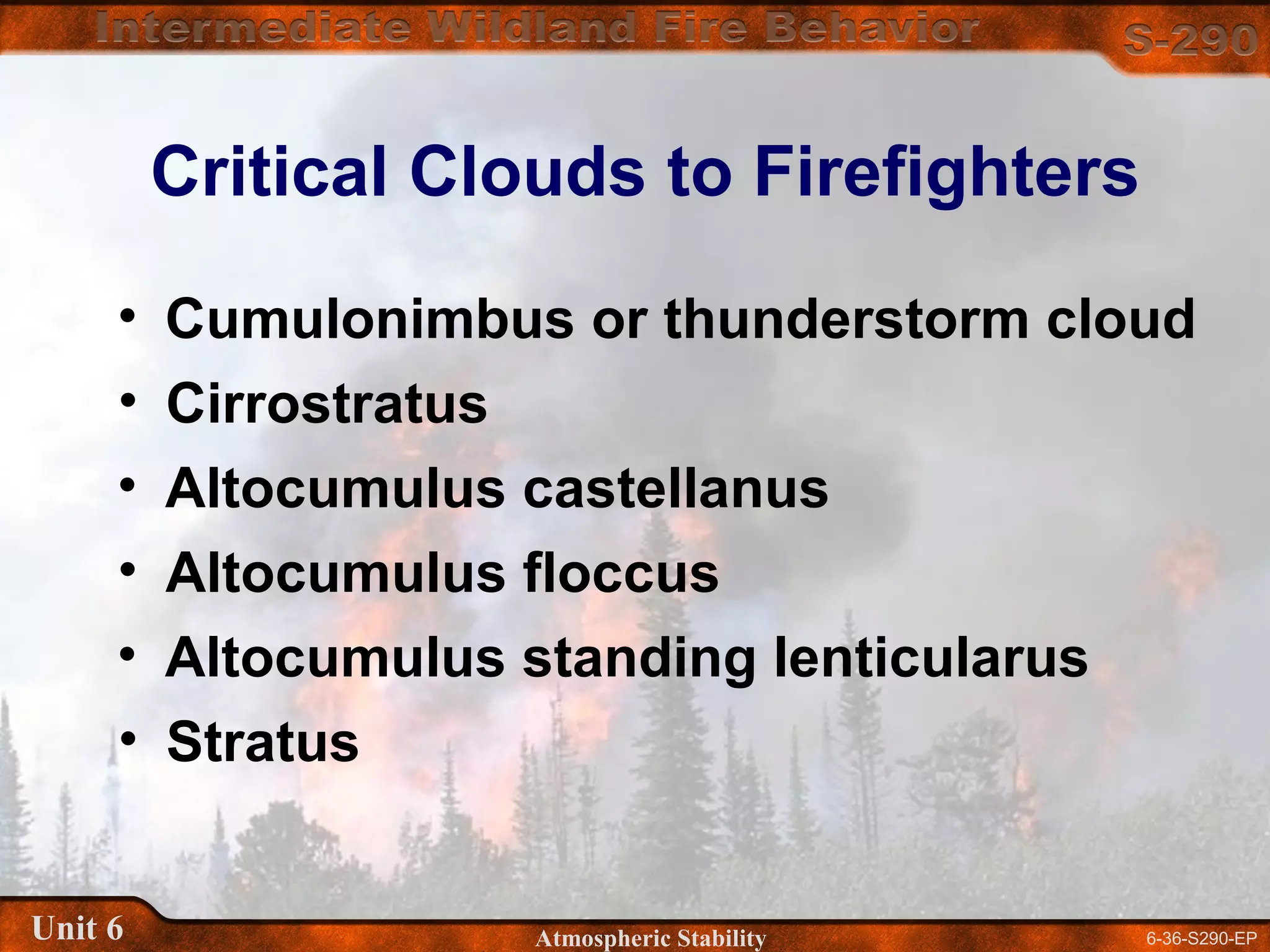 Intermediate Wildland Fire Behavior
S-290

Critical Clouds to Firefighters

• Cumulonimbus or thunderstorm cloud
• Cirrostratus
• Altocumulus castellanus
• Altocumulus floccus
• Altocumulus standing lenticularus
• Stratus

Unit 6
Atmospheric Stability
6-36-S290-EP